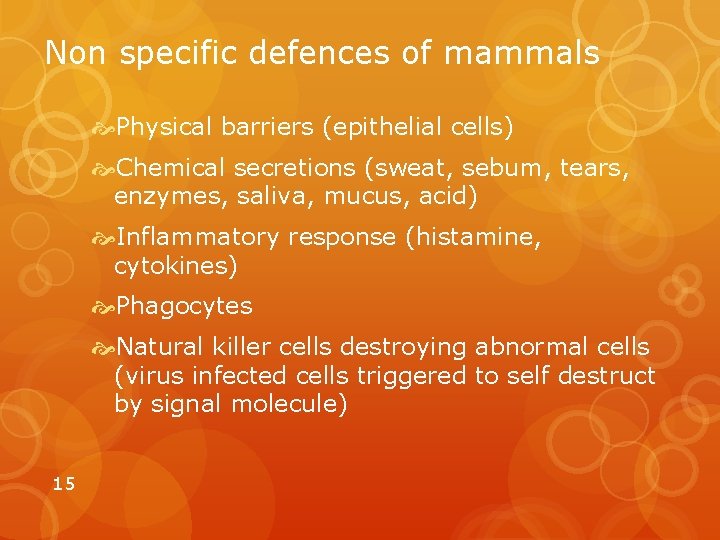 Non specific defences of mammals

Physical barriers (epithelial cells)

Chemical secretions (sweat, sebum, tears, enzymes, saliva, mucus, acid)

Inflammatory response (histamine, cytokines)

Phagocytes

Natural killer cells destroying abnormal cells (virus infected cells triggered to self destruct by signal molecule)

15